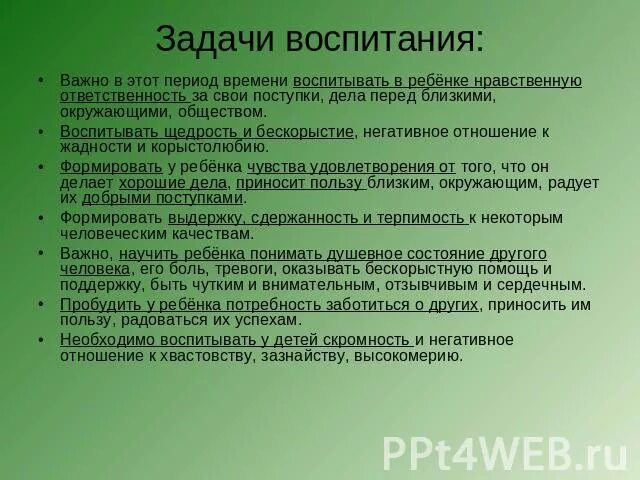 Задачи воспитания:

• Важно в этот период времени воспитывать в ребёнке нравственную ответственность за свои поступки, дела перед близкими, окружающими, обществом.

• Воспитывать щедрость и бескорыстие, негативное отношение к жадности и корыстолюбию.

• Формировать у ребёнка чувства удовлетворения от того, что он делает хорошие дела, приносит пользу близким, окружающим, радует их добрыми поступками.

• Формировать выдержку, сдержанность и терпимость к некоторым человеческим качествам.

• Важно, научить ребёнка понимать душевное состояние другого человека, его боль, тревоги, оказывать бескорыстную помощь и поддержку, быть чутким и внимательным, отзывчивым и сердечным.

• Пробудить у ребёнка потребность заботиться о других, приносить им пользу, радоваться их успехам.

• Необходимо воспитывать у детей скромность и негативное отношение к хвастовству, зазнайству, высокомерию.

PPt4WEB.ru